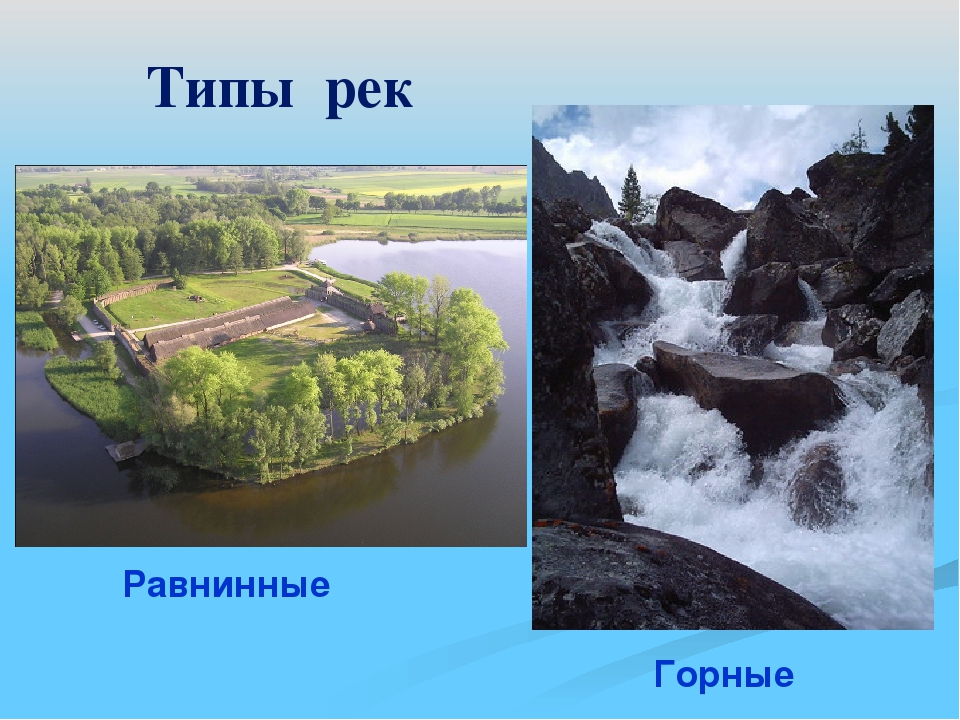 Типы рек

Равнинные

Горные